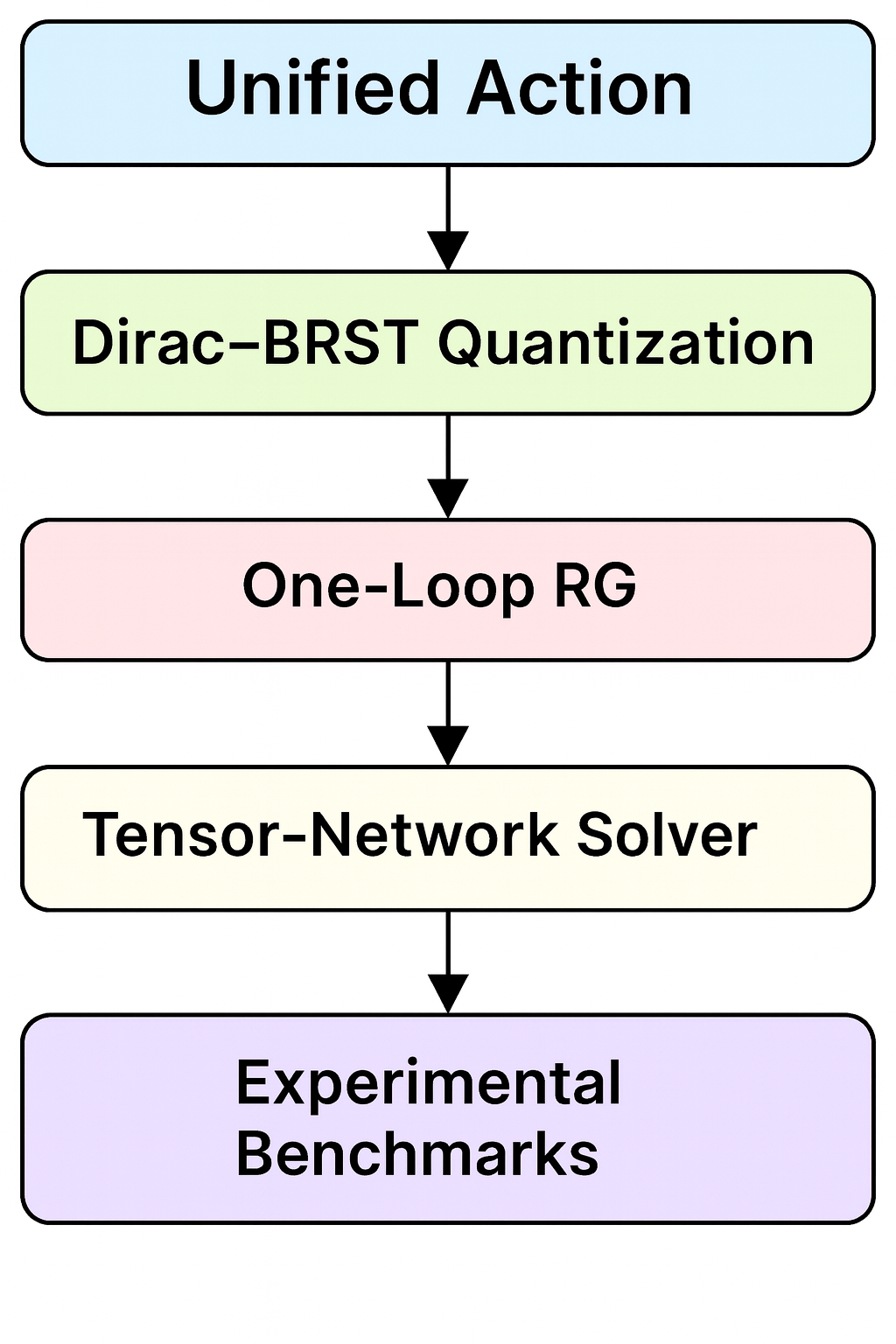 Unified Action

Dirac–BRST Quantization

One-Loop RG

Tensor-Network Solver

Experimental Benchmarks